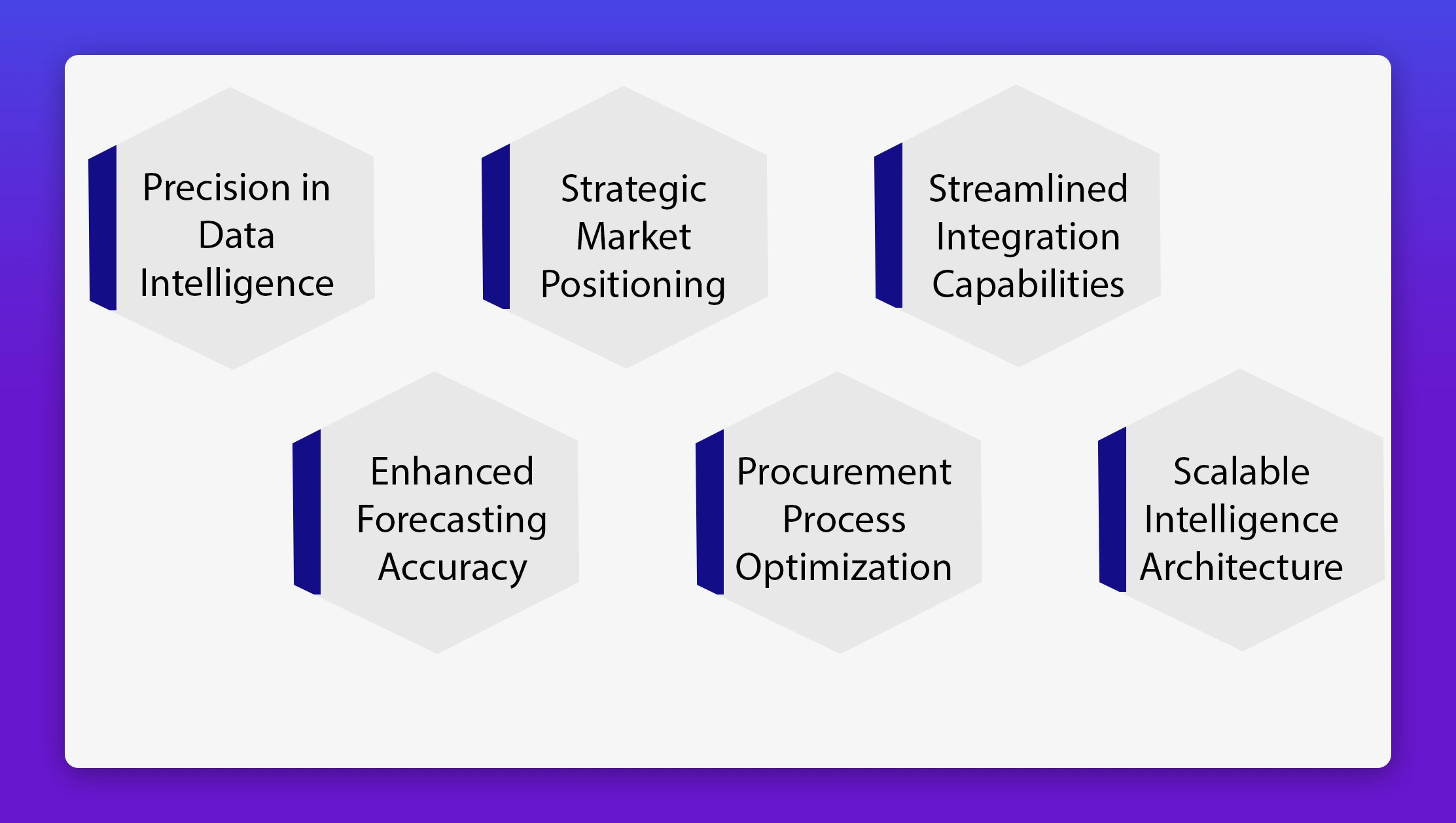 Precision in Data Intelligence

Strategic Market Positioning

Streamlined Integration Capabilities

Enhanced Forecasting Accuracy

Procurement Process Optimization

Scalable Intelligence Architecture